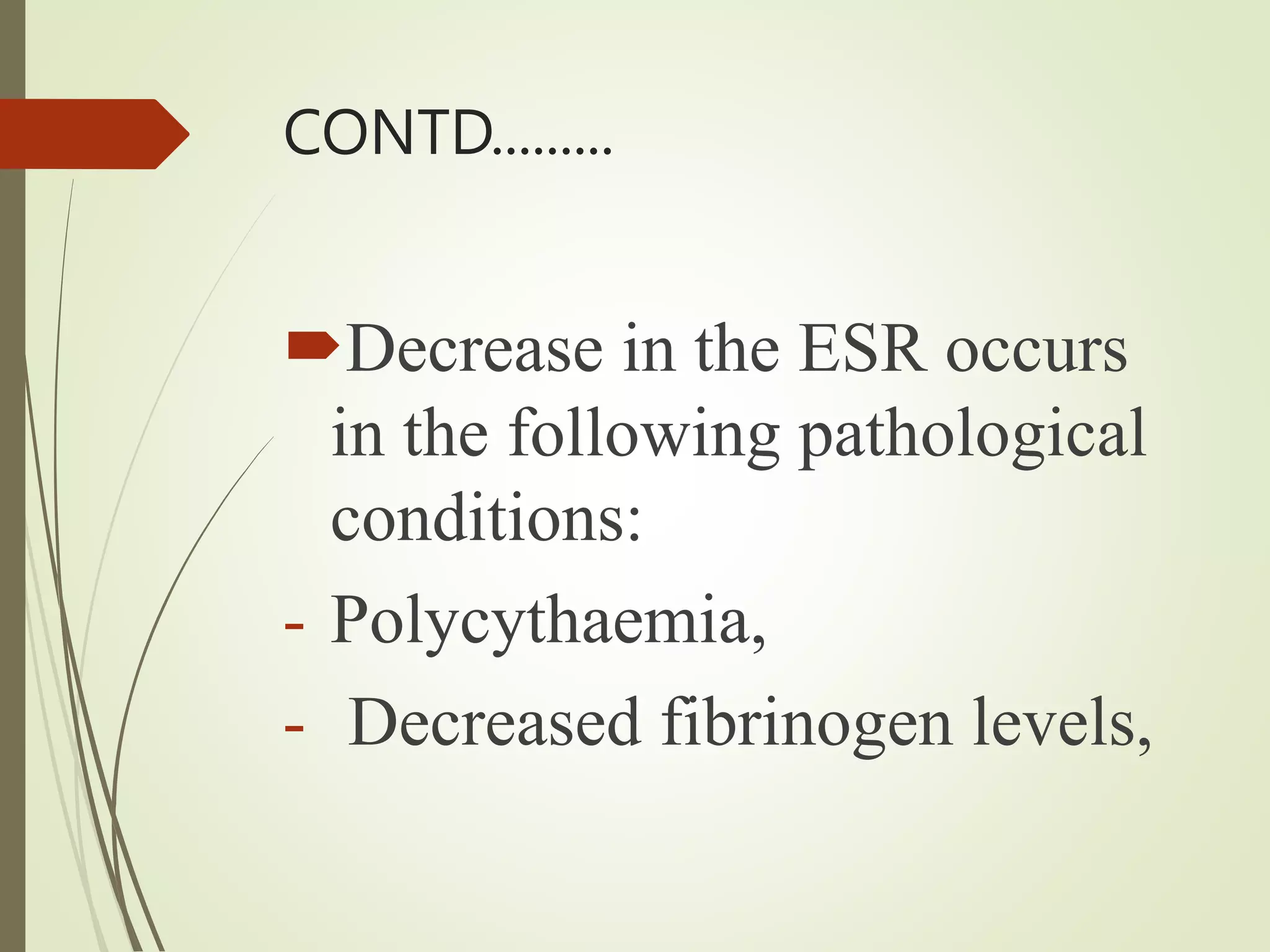 CONTD………

Decrease in the ESR occurs in the following pathological conditions:

- Polycythaemia,
- Decreased fibrinogen levels,